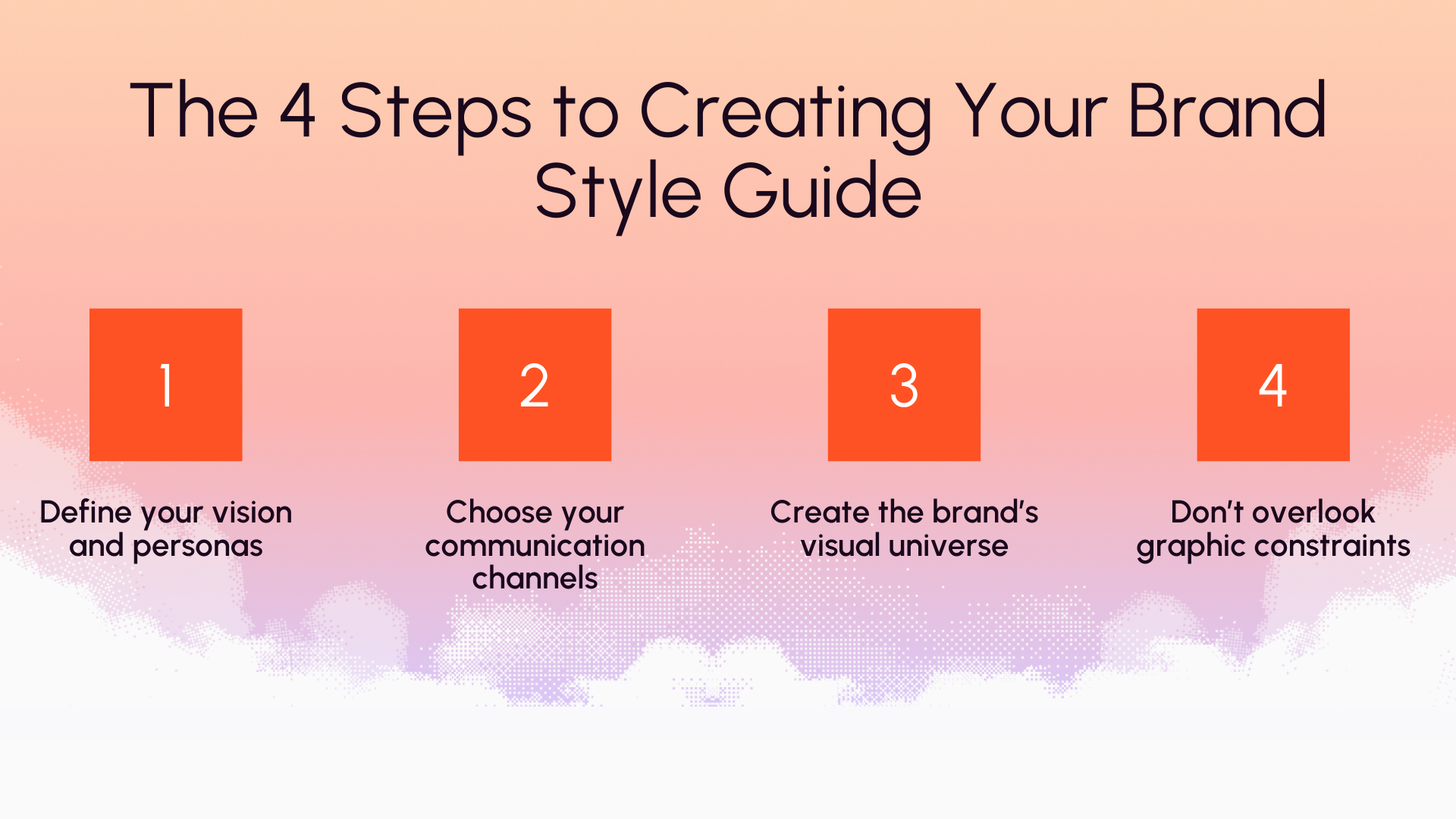 The 4 Steps to Creating Your Brand Style Guide

1

Define your vision and personas

2

Choose your communication channels

3

Create the brand's visual universe

4

Don't overlook graphic constraints